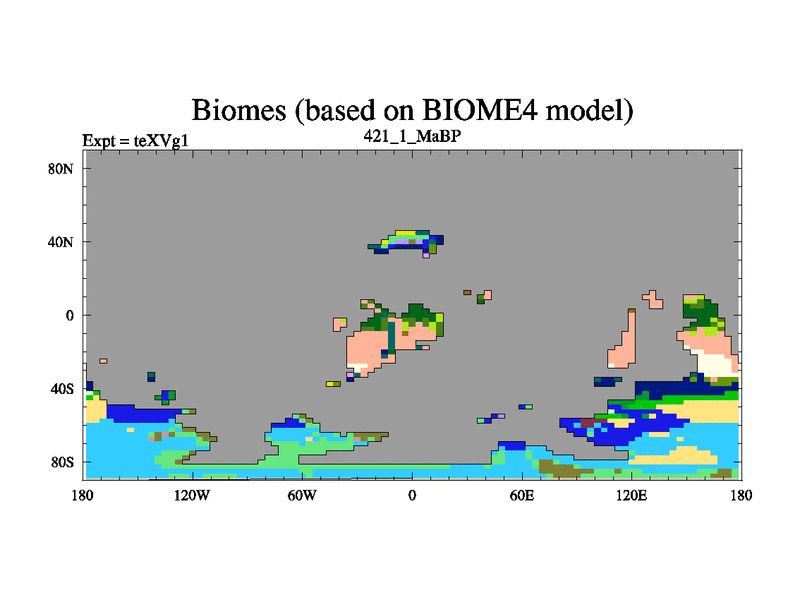 Biomes (based on BIOME4 model)

Expt = teXVg1

421_1_MaBP

80N
40N
0
40S
80S

180
120W
60W
0
60E
120E
180